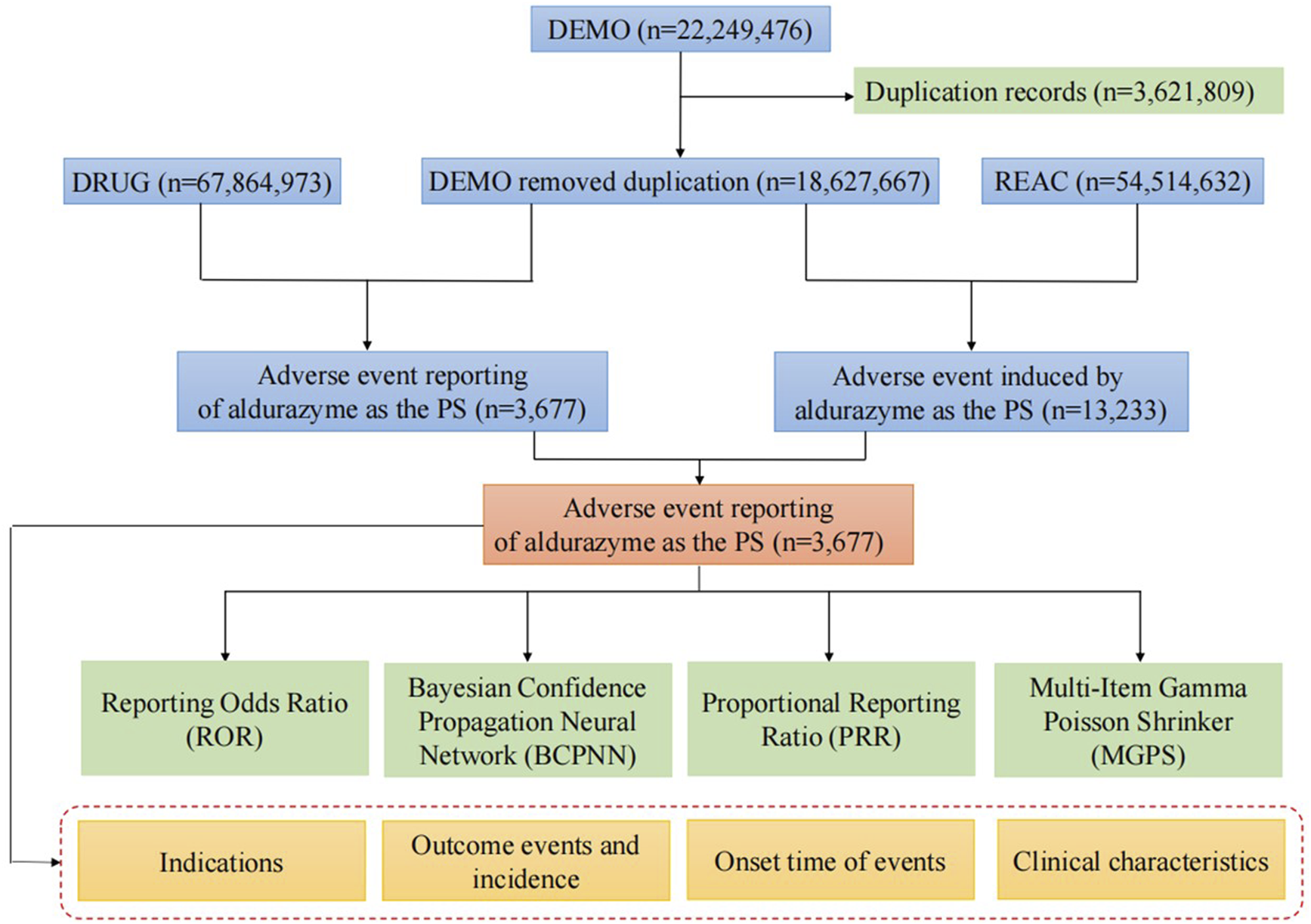 DEMO (n=22,249,476)

Duplication records (n=3,621,809)

DRUG (n=67,864,973)

DEMO removed duplication (n=18,627,667)

REAC (n=54,514,632)

Adverse event reporting of aldurazyme as the PS (n=3,677)

Adverse event induced by aldurazyme as the PS (n=13,233)

Adverse event reporting of aldurazyme as the PS (n=3,677)

Reporting Odds Ratio (ROR)

Bayesian Confidence Propagation Neural Network (BCPNN)

Proportional Reporting Ratio (PRR)

Multi-Item Gamma Poisson Shrinker (MGPS)

Indications

Outcome events and incidence

Onset time of events

Clinical characteristics